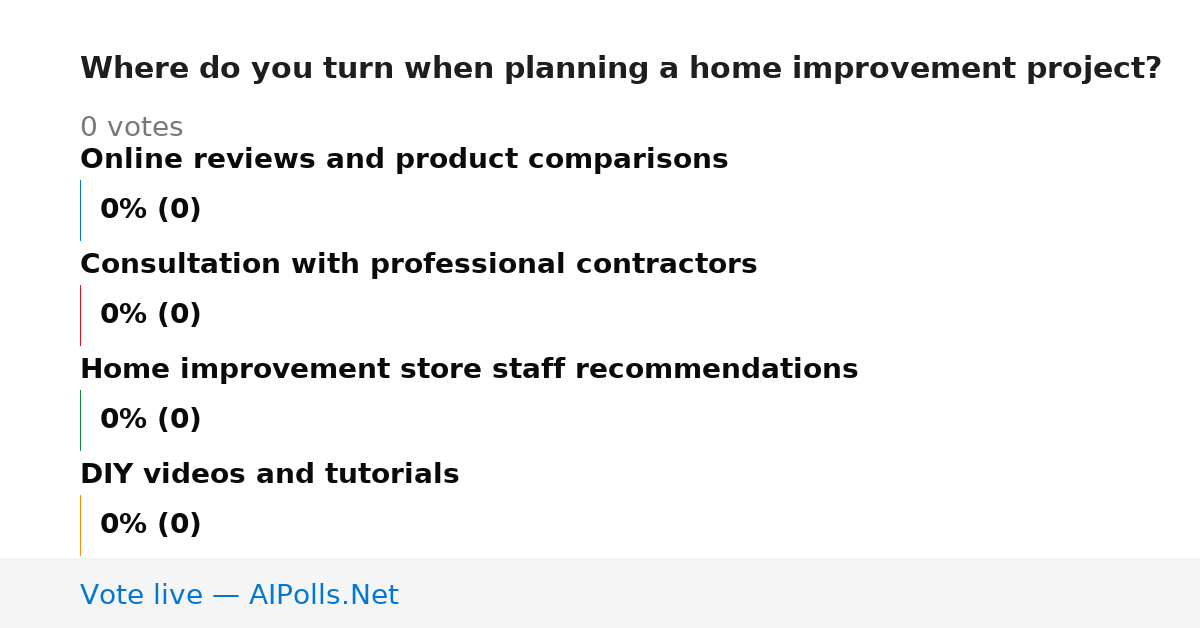 Where do you turn when planning a home improvement project?

0 votes

Online reviews and product comparisons

0% (0)

Consultation with professional contractors

0% (0)

Home improvement store staff recommendations

0% (0)

DIY videos and tutorials

0% (0)

Vote live — AIPolls.Net